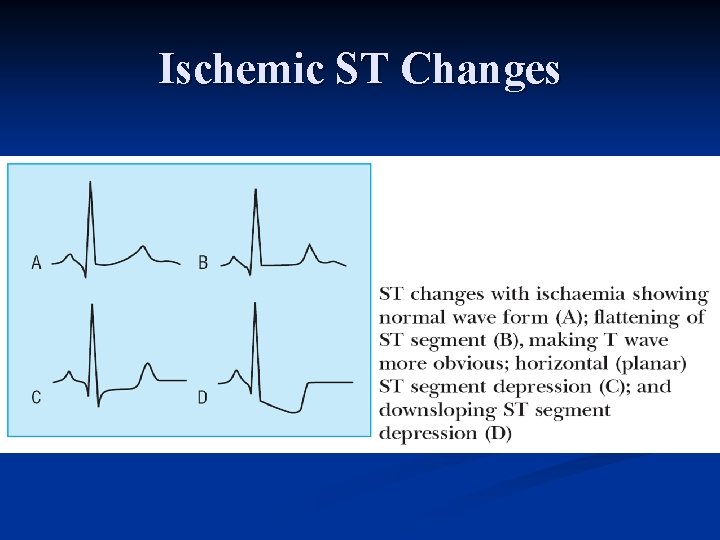 Ischemic ST Changes

A

B

C

D

ST changes with ischaemia showing normal wave form (A); flattening of ST segment (B), making T wave more obvious; horizontal (planar) ST segment depression (C); and downsloping ST segment depression (D)